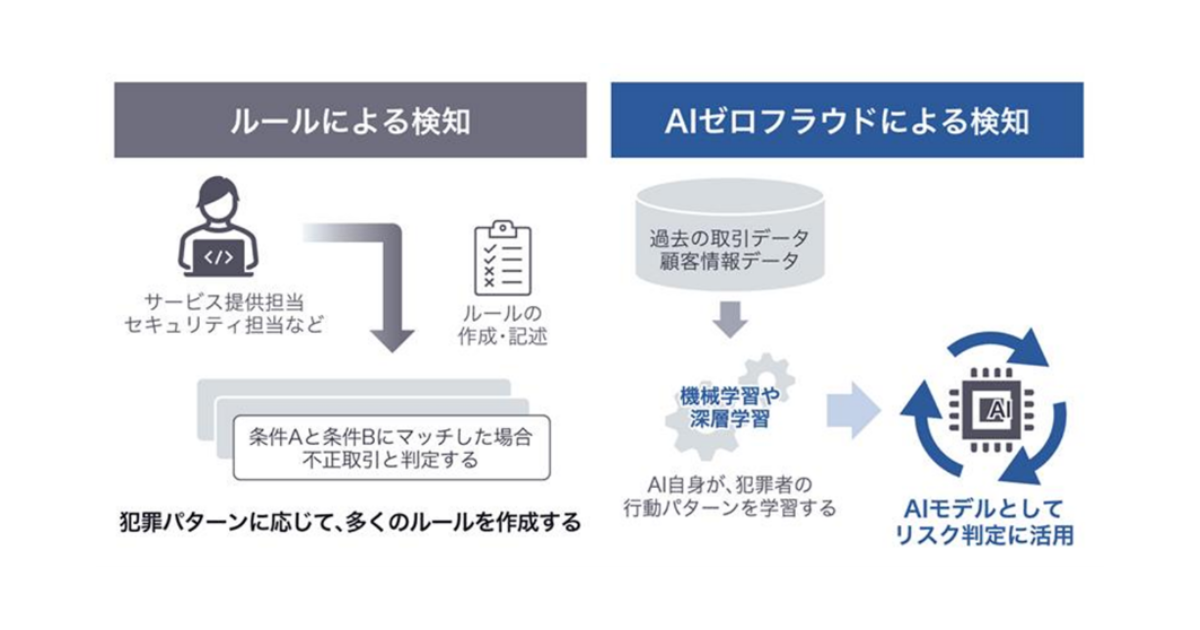 ルールによる検知

</>

サービス提供担当
セキュリティ担当など

ルールの
作成・記述

条件Aと条件Bにマッチした場合
不正取引と判定する

犯罪パターンに応じて、多くのルールを作成する

AIゼロフラウドによる検知

過去の取引データ
顧客情報データ

機械学習や
深層学習

AI自身が、犯罪者の
行動パターンを学習する

AI

AIモデルとして
リスク判定に活用